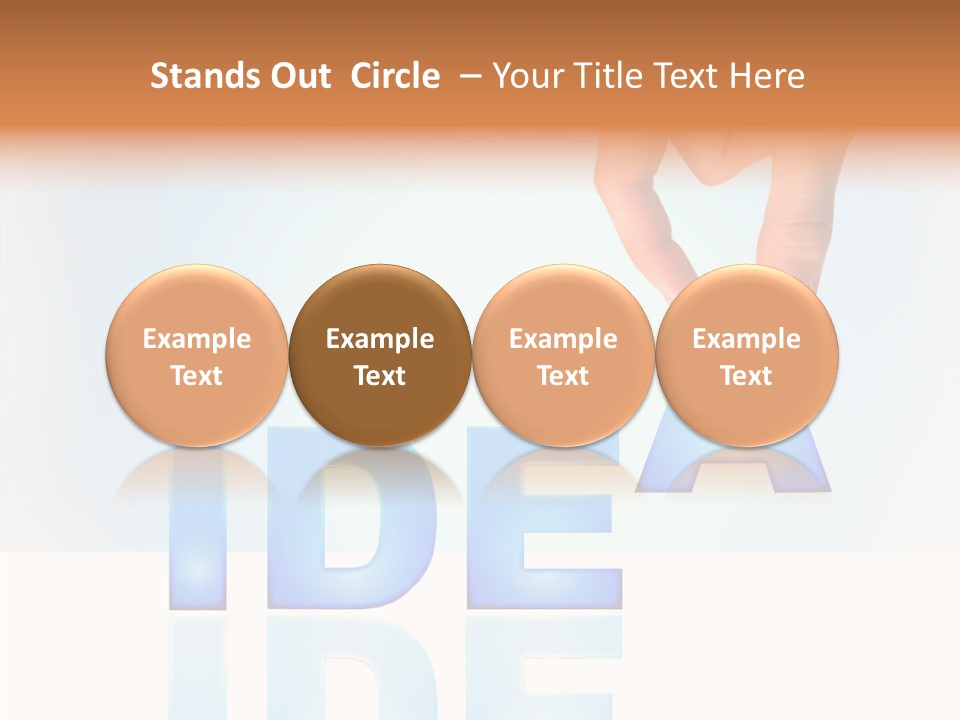 Stands Out Circle – Your Title Text Here

Example Text

Example Text

Example Text

Example Text

IDEA